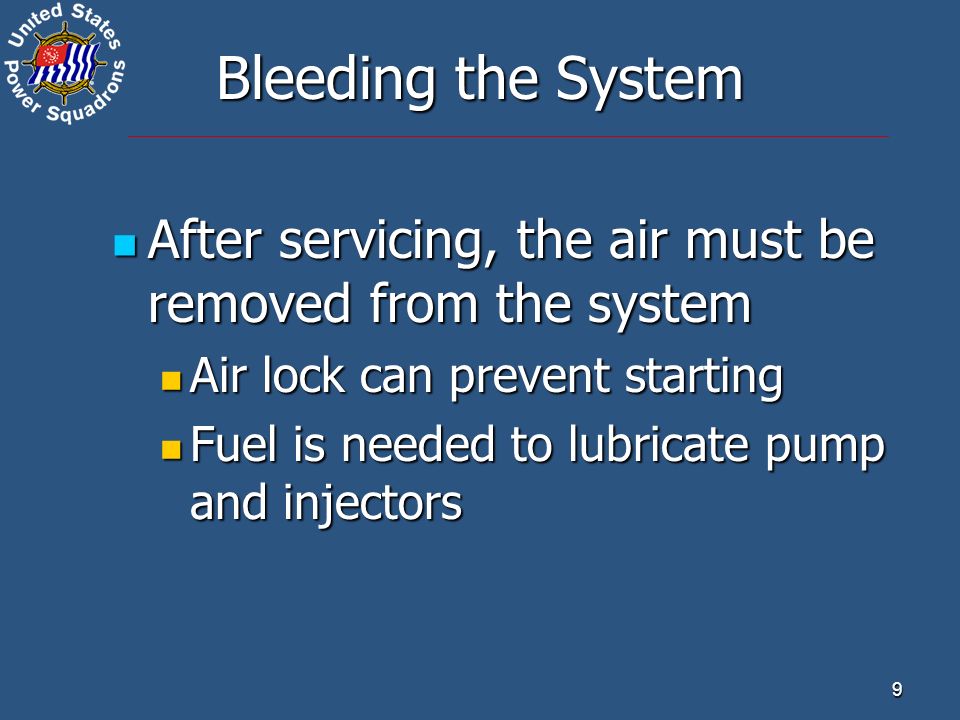 United States Power Squadrons

Bleeding the System

After servicing, the air must be removed from the system

Air lock can prevent starting

Fuel is needed to lubricate pump and injectors

9